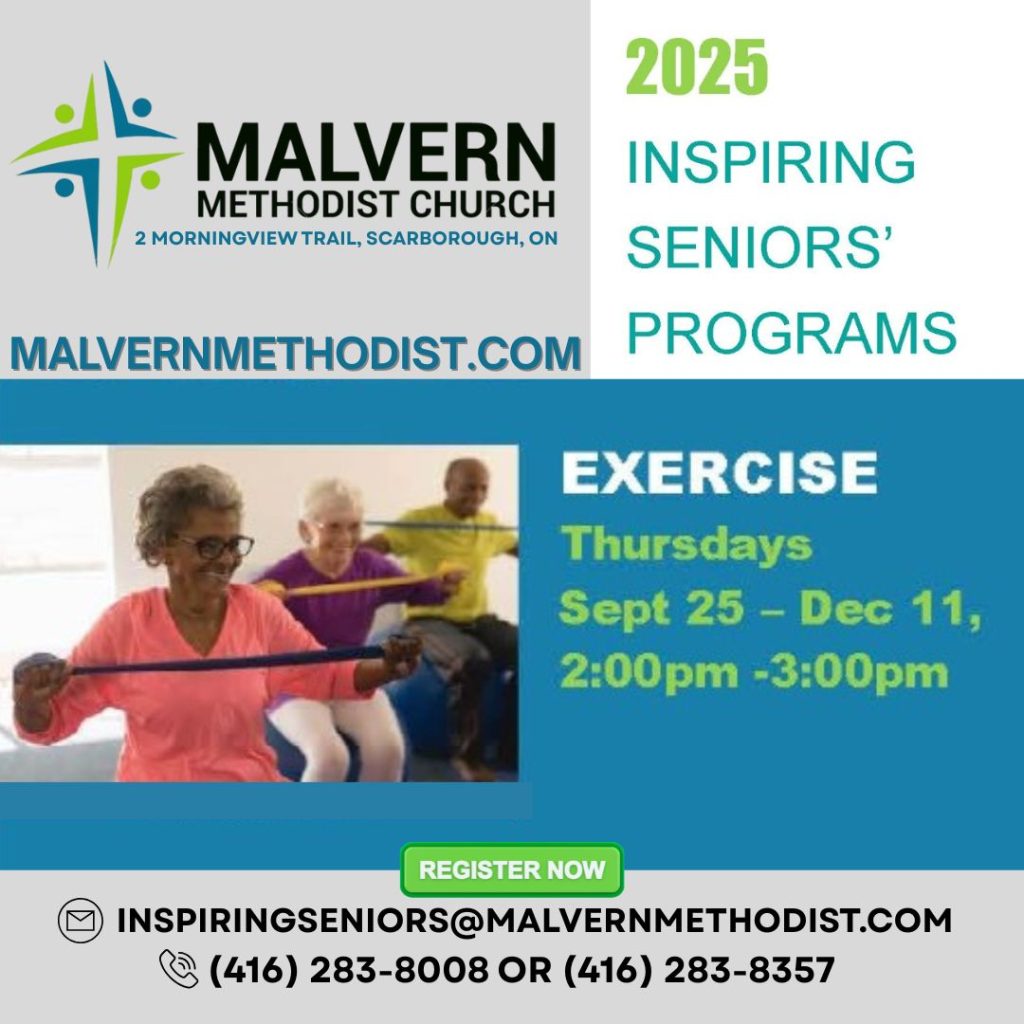 MALVERN
METHODIST CHURCH
2 MORNINGVIEW TRAIL, SCARBOROUGH, ON

MALVERNMETHODIST.COM

2025
INSPIRING SENIORS' PROGRAMS

EXERCISE
Thursdays
Sept 25 – Dec 11,
2:00pm -3:00pm

REGISTER NOW

INSPIRINGSENIORS@MALVERNMETHODIST.COM
(416) 283-8008 OR (416) 283-8357